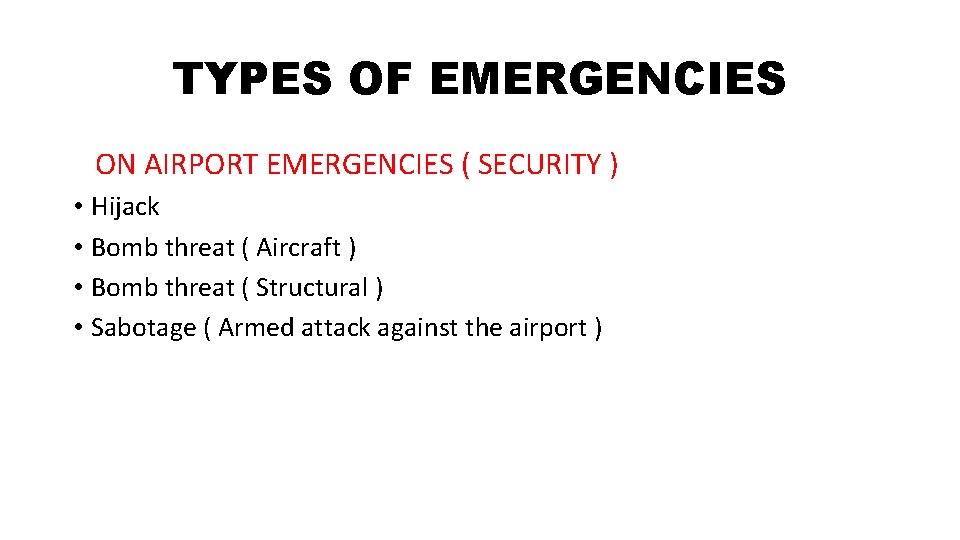 TYPES OF EMERGENCIES

ON AIRPORT EMERGENCIES ( SECURITY )

• Hijack
• Bomb threat ( Aircraft )
• Bomb threat ( Structural )
• Sabotage ( Armed attack against the airport )